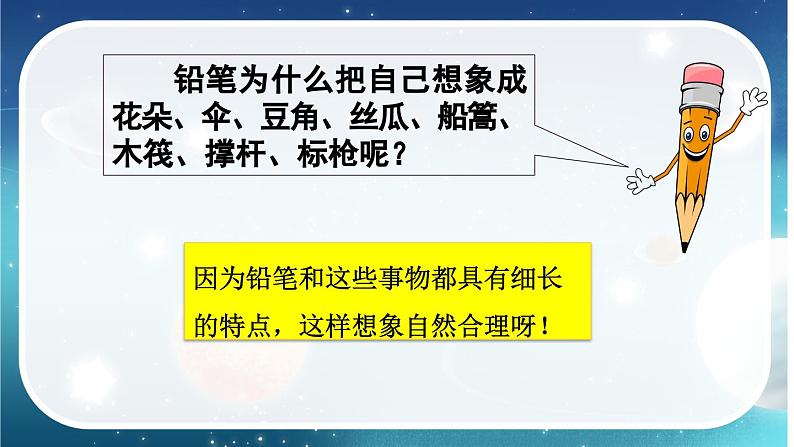 铅笔为什么把自己想象成花朵、伞、豆角、丝瓜、船篙、木筏、撑杆、标枪呢？

因为铅笔和这些事物都具有细长的特点，这样想象自然合理呀！